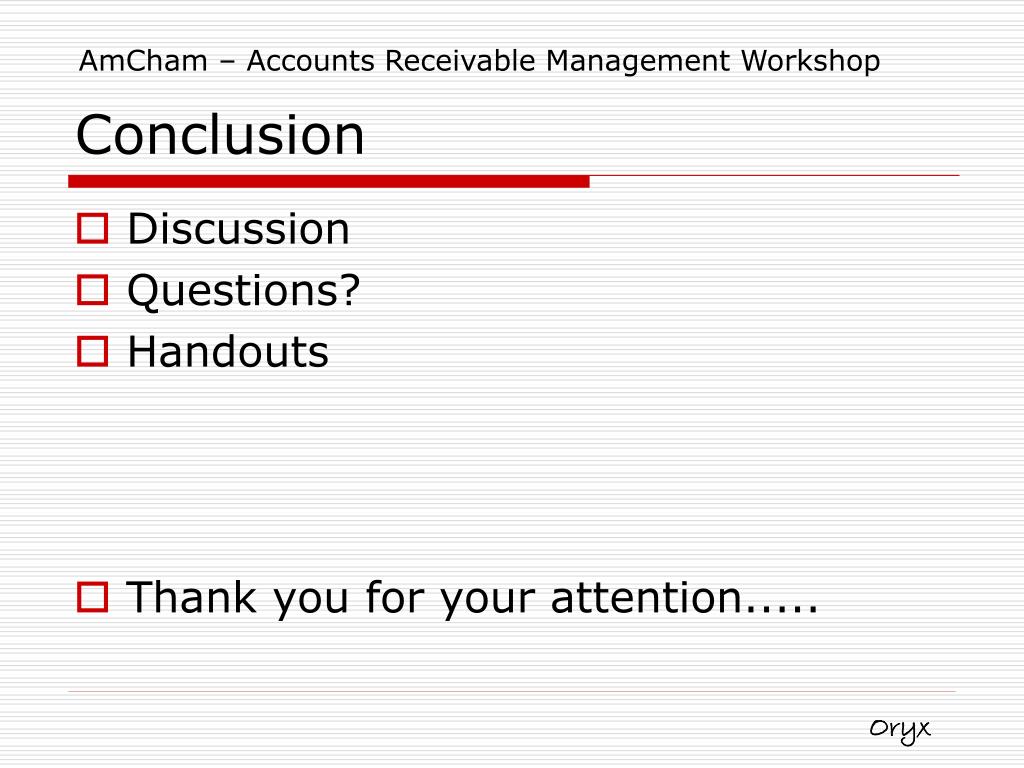 AmCham – Accounts Receivable Management Workshop

Conclusion

Discussion
Questions?
Handouts

Thank you for your attention.....

Oryx